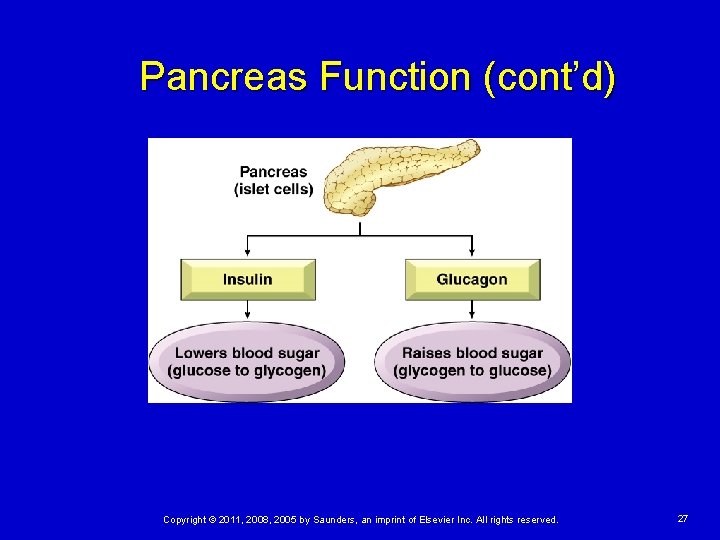 Pancreas Function (cont'd)

Pancreas
(islet cells)

Insulin

Glucagon

Lowers blood sugar
(glucose to glycogen)

Raises blood sugar
(glycogen to glucose)

Copyright © 2011, 2008, 2005 by Saunders, an imprint of Elsevier Inc. All rights reserved.

27